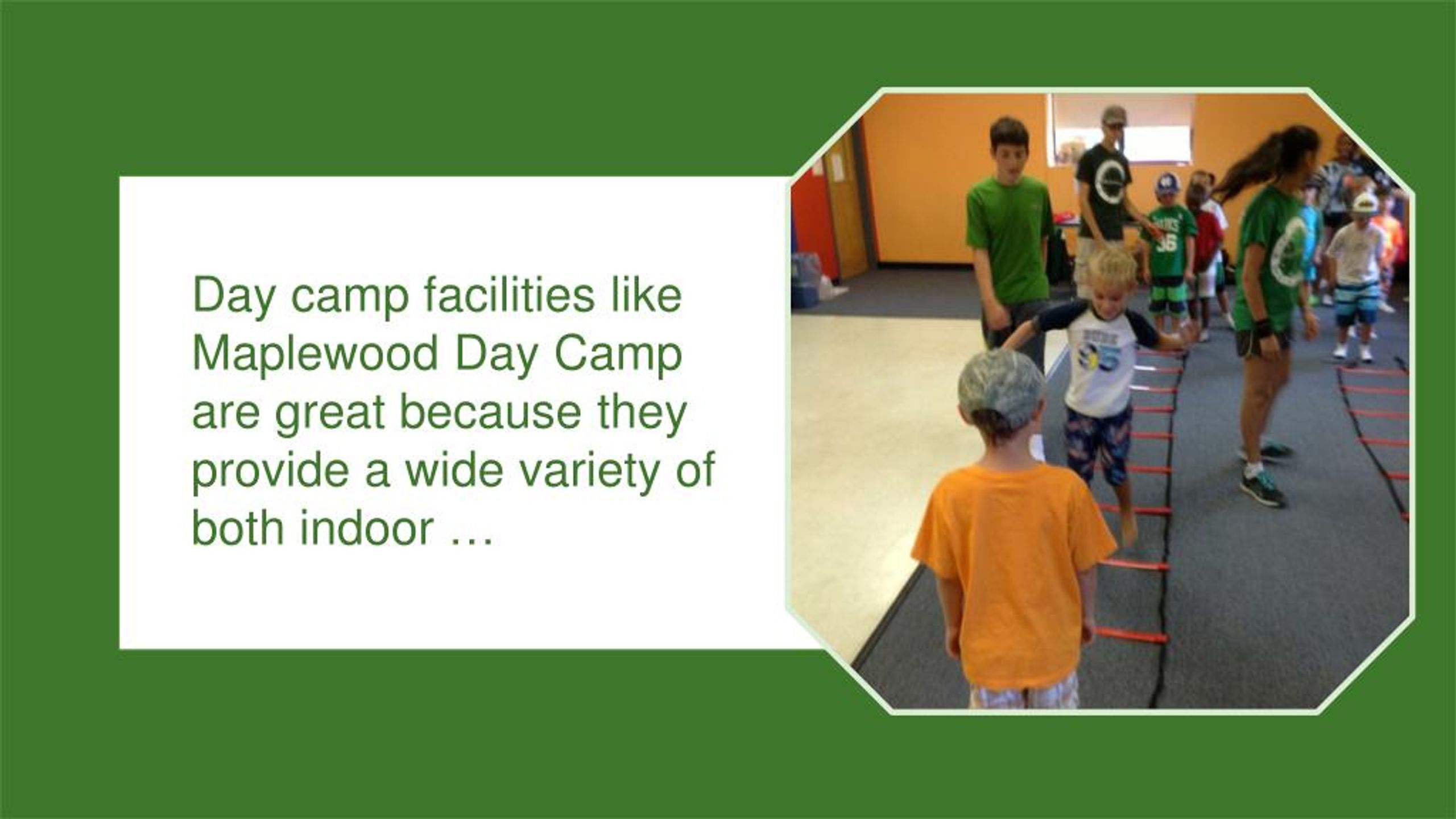 Day camp facilities like Maplewood Day Camp are great because they provide a wide variety of both indoor …